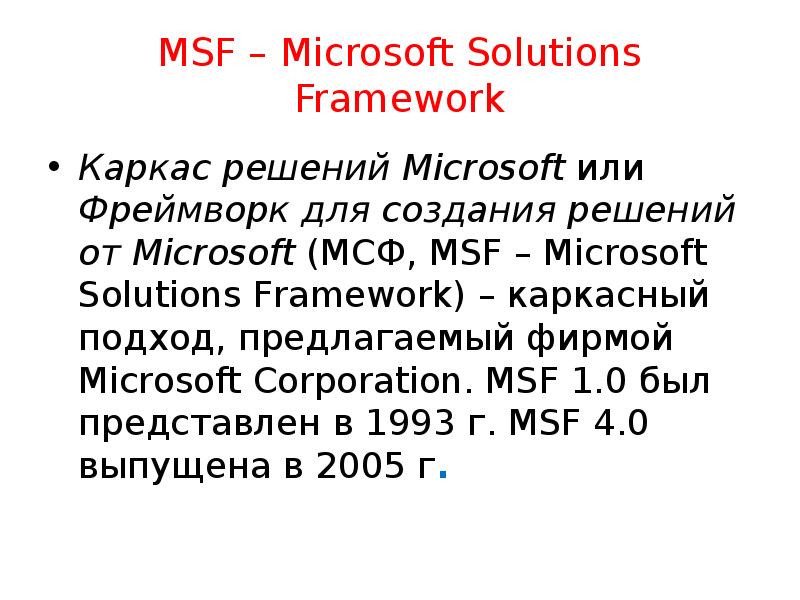 MSF – Microsoft Solutions Framework

• Каркас решений Microsoft или Фреймворк для создания решений от Microsoft (МСФ, MSF – Microsoft Solutions Framework) – каркасный подход, предлагаемый фирмой Microsoft Corporation. MSF 1.0 был представлен в 1993 г. MSF 4.0 выпущена в 2005 г.